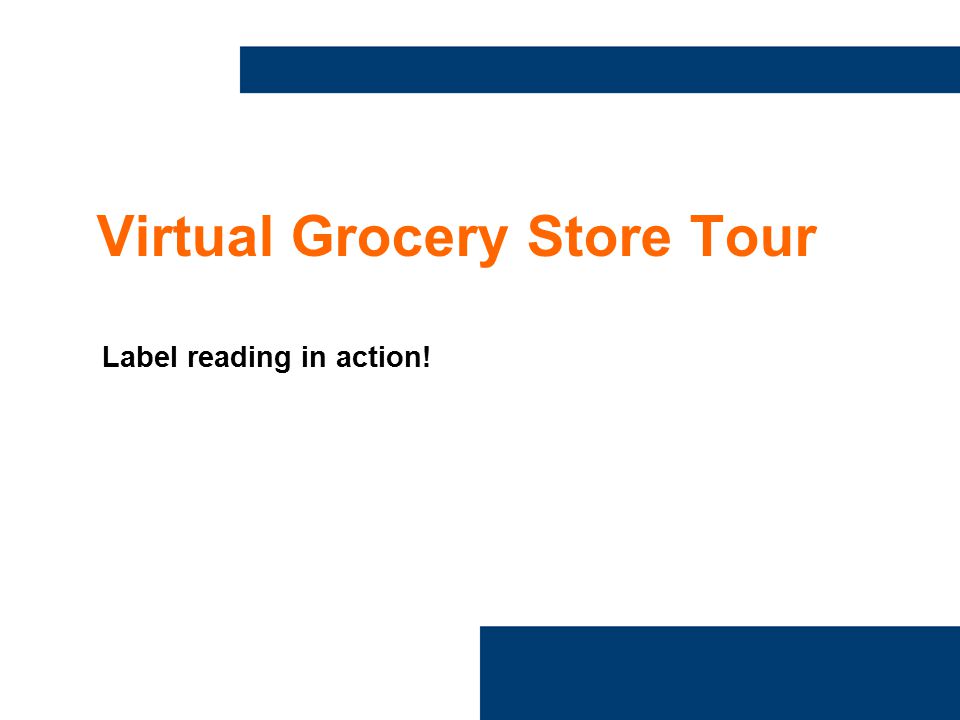 Virtual Grocery Store Tour

Label reading in action!